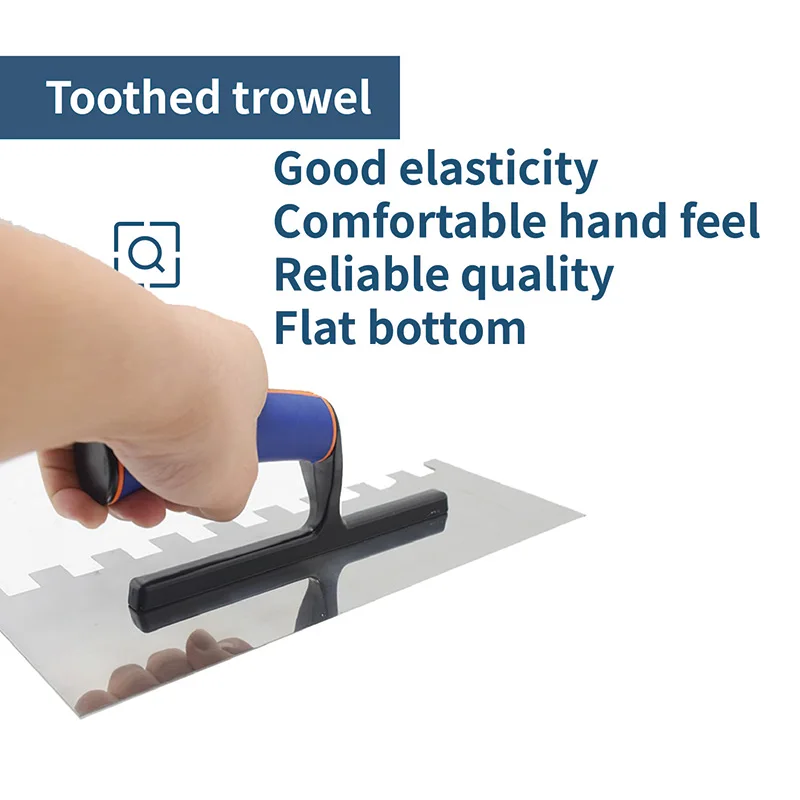 Toothed trowel

Good elasticity
Comfortable hand feel
Reliable quality
Flat bottom